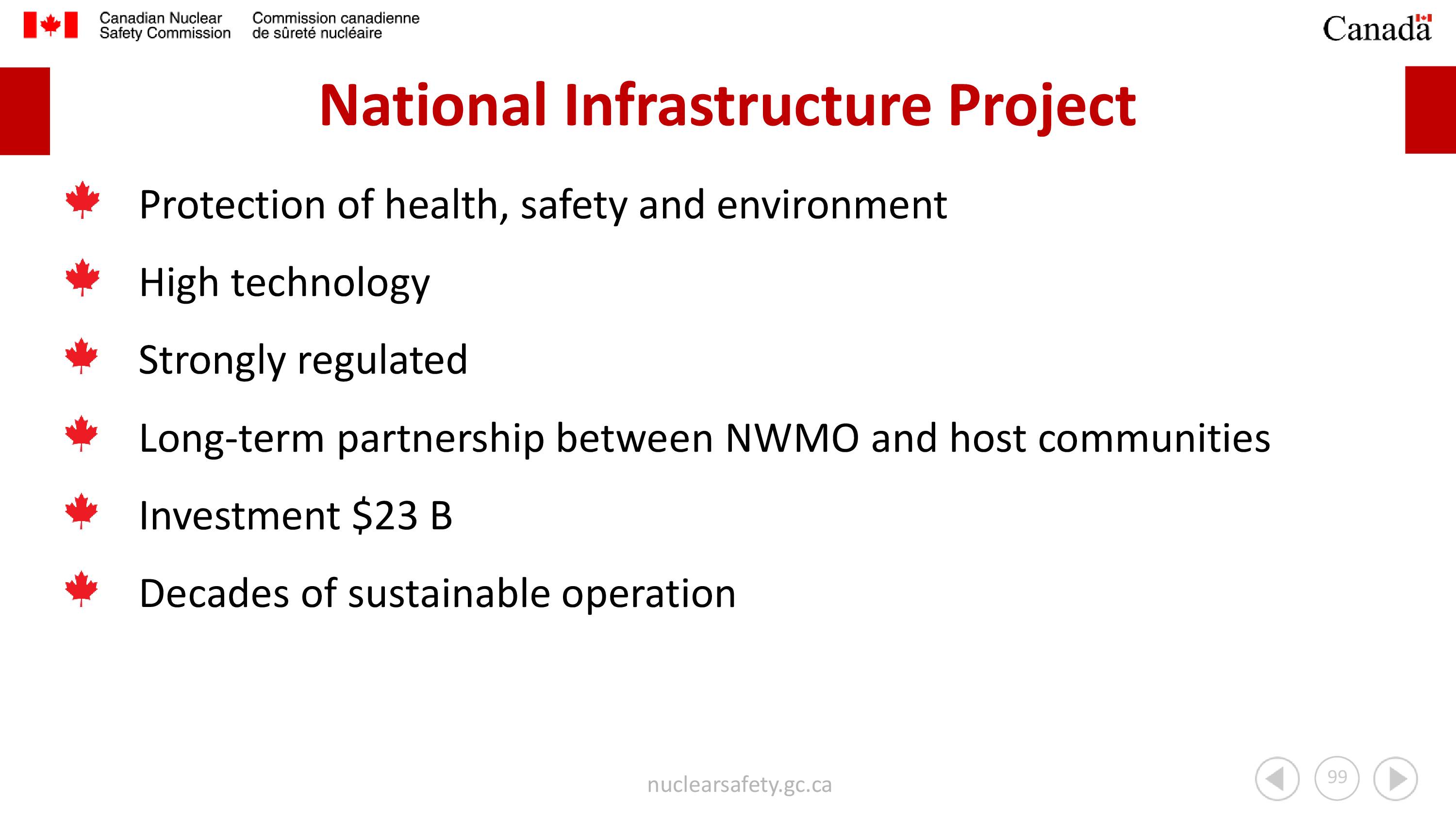 Canadian Nuclear Safety Commission

Commission canadienne de sûreté nucléaire

Canada

National Infrastructure Project

Protection of health, safety and environment

High technology

Strongly regulated

Long-term partnership between NWMO and host communities

Investment \$23 B

Decades of sustainable operation

nuclearsafety.gc.ca

99